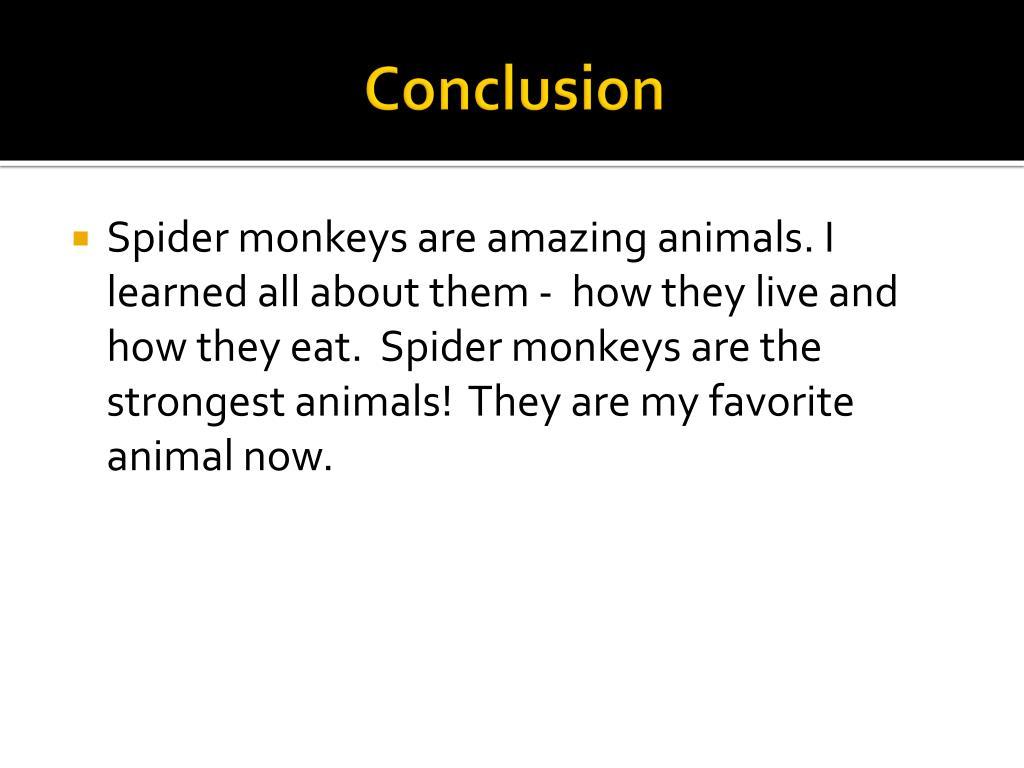 Conclusion

Spider monkeys are amazing animals. I learned all about them -  how they live and how they eat.  Spider monkeys are the strongest animals!  They are my favorite animal now.